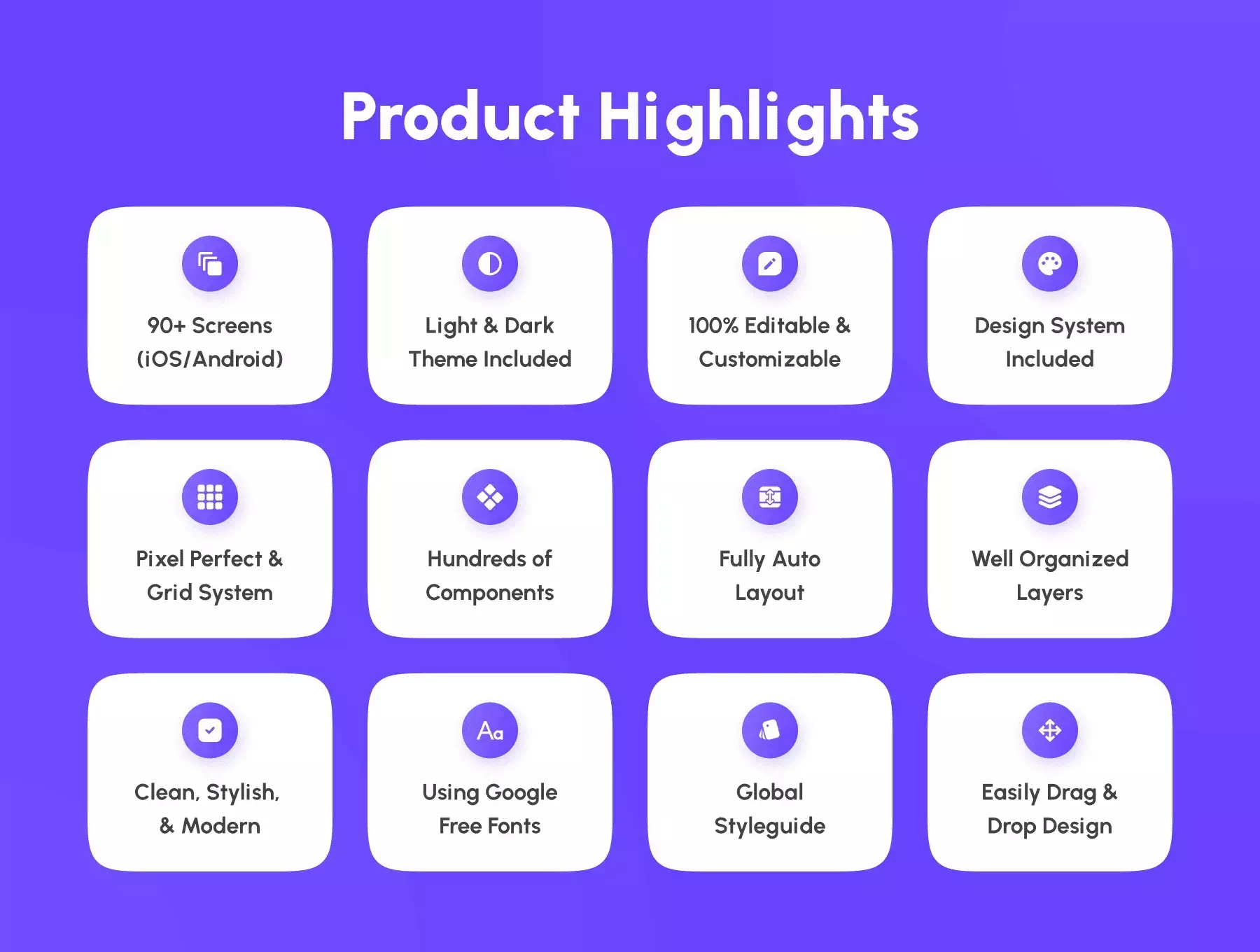 Product Highlights

90+ Screens (iOS/Android)

Light & Dark Theme Included

100% Editable & Customizable

Design System Included

Pixel Perfect & Grid System

Hundreds of Components

Fully Auto Layout

Well Organized Layers

Clean, Stylish, & Modern

Aa

Using Google Free Fonts

Global Styleguide

Easily Drag & Drop Design